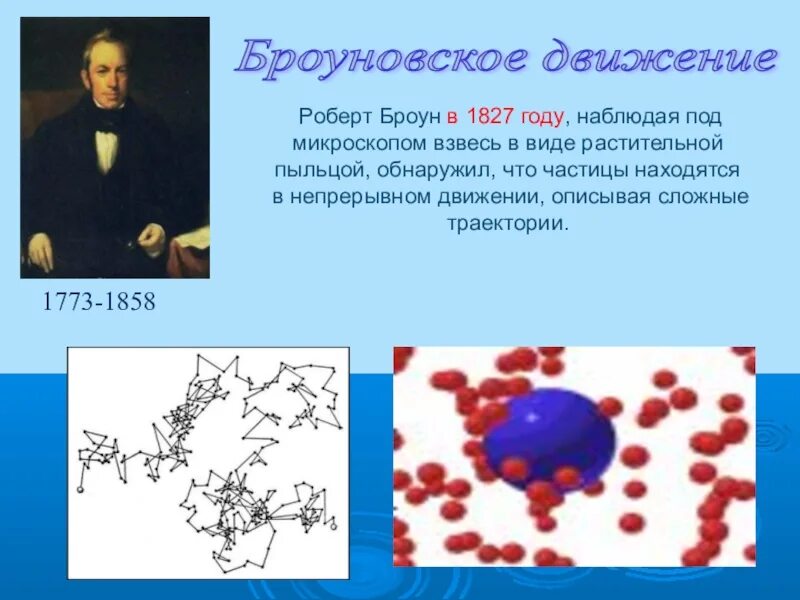 Броуновское движение

Роберт Броун в 1827 году, наблюдая под микроскопом взвесь в виде растительной пыльцой, обнаружил, что частицы находятся в непрерывном движении, описывая сложные траектории.

1773-1858